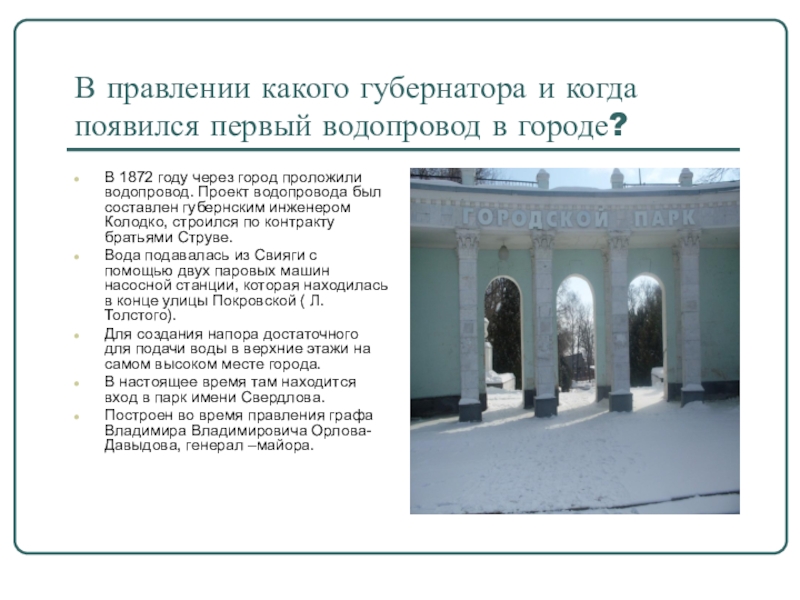 В правлении какого губернатора и когда появился первый водопровод в городе?

В 1872 году через город проложили водопровод. Проект водопровода был составлен губернским инженером Колодко, строился по контракту братьями Струве.

Вода подавалась из Свияги с помощью двух паровых машин насосной станции, которая находилась в конце улицы Покровской ( Л. Толстого).

Для создания напора достаточного для подачи воды в верхние этажи на самом высоком месте города.

В настоящее время там находится вход в парк имени Свердлова.

Построен во время правления графа Владимира Владимировича Орлова-Давыдова, генерал –майора.

ГОРОДСКОЙ ПАРК